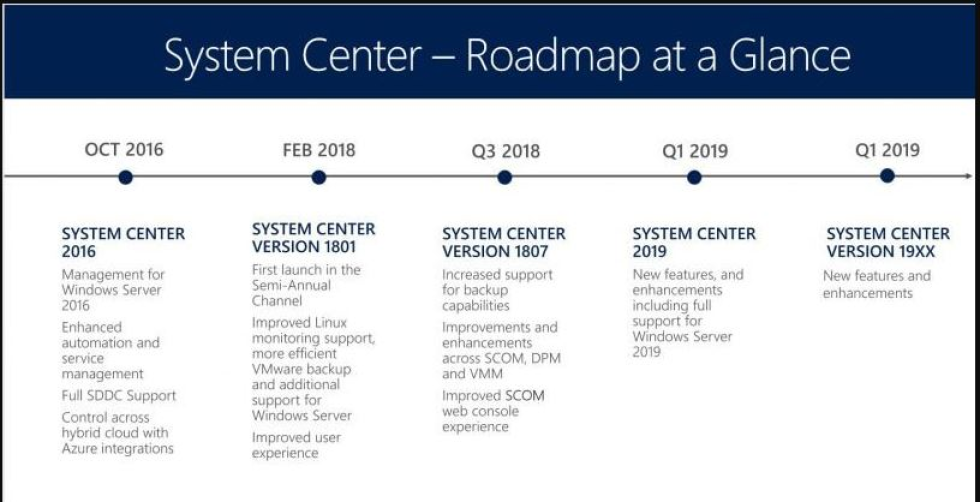 System Center – Roadmap at a Glance

OCT 2016

FEB 2018

Q3 2018

Q1 2019

Q1 2019

SYSTEM CENTER 2016

Management for Windows Server 2016

Enhanced automation and service management

Full SDDC Support

Control across hybrid cloud with Azure integrations

SYSTEM CENTER VERSION 1801

First launch in the Semi-Annual Channel

Improved Linux monitoring support, more efficient VMware backup and additional support for Windows Server

Improved user experience

SYSTEM CENTER VERSION 1807

Increased support for backup capabilities

Improvements and enhancements across SCOM, DPM and VMM

Improved SCOM web console experience

SYSTEM CENTER 2019

New features, and enhancements including full support for Windows Server 2019

SYSTEM CENTER VERSION 19XX

New features and enhancements